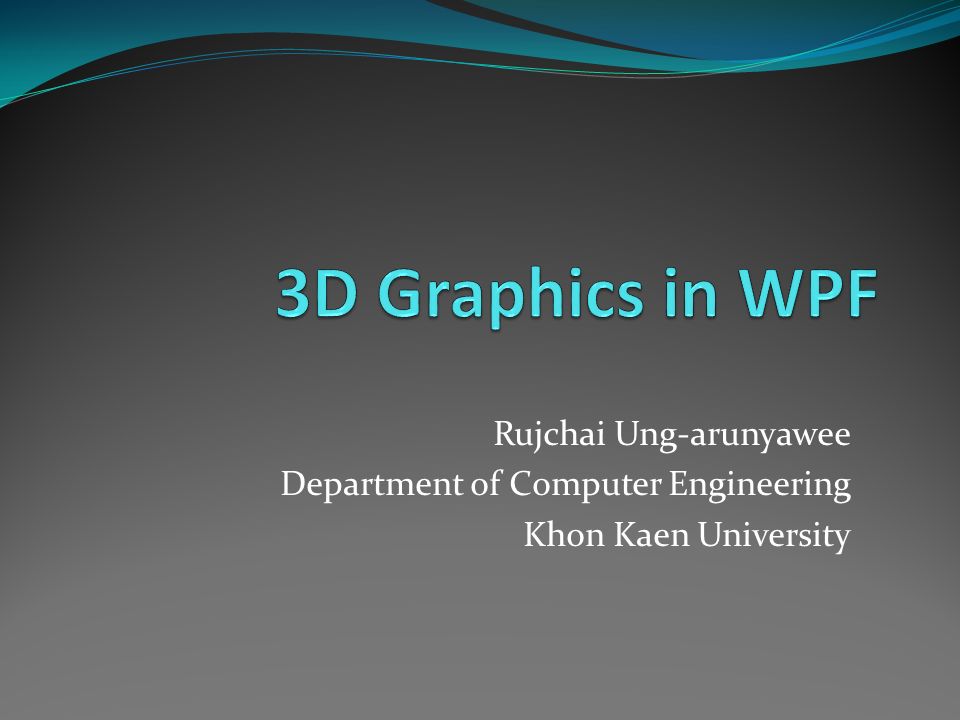 3D Graphics in WPF

Rujchai Ung-arunyawee
Department of Computer Engineering
Khon Kaen University